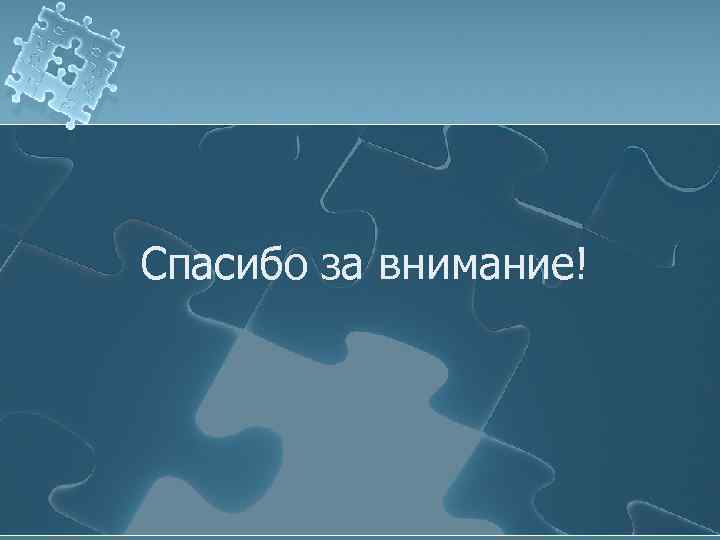 Спасибо за внимание!